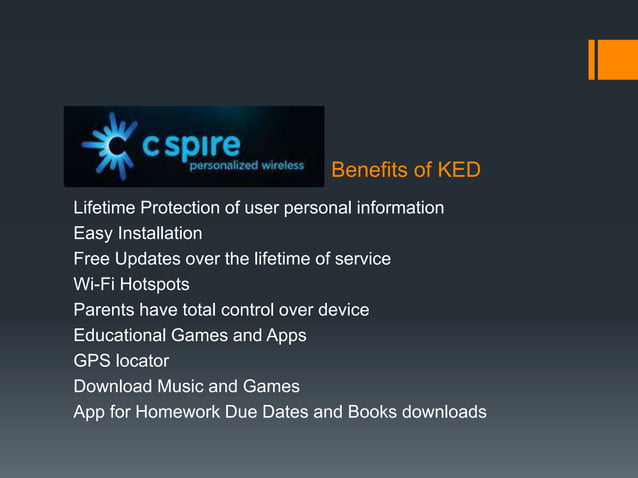 c spire
personalized wireless

Benefits of KED

Lifetime Protection of user personal information
Easy Installation
Free Updates over the lifetime of service
Wi-Fi Hotspots
Parents have total control over device
Educational Games and Apps
GPS locator
Download Music and Games
App for Homework Due Dates and Books downloads